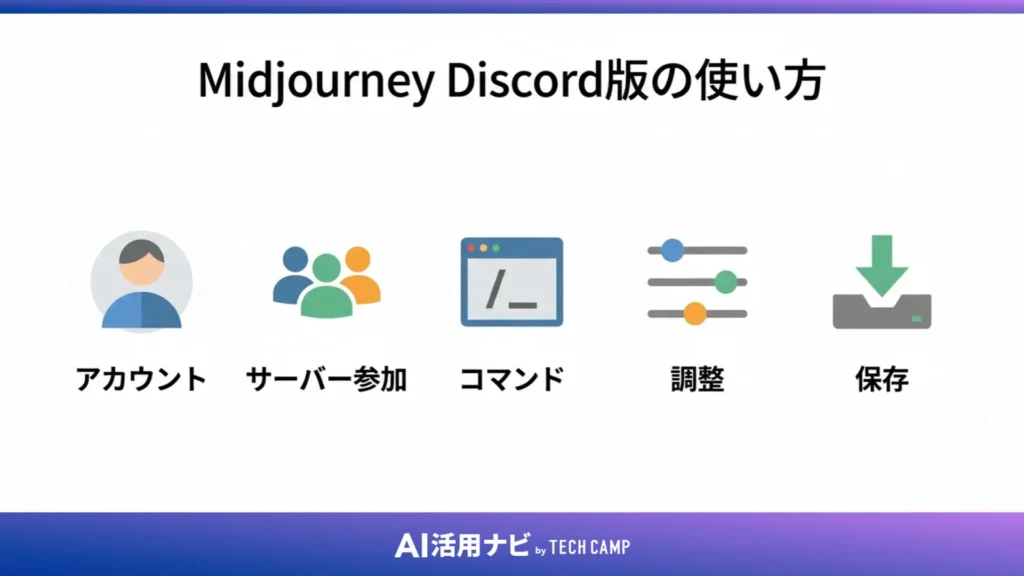 Midjourney Discord版の使い方

/_

アカウント

サーバー参加

コマンド

調整

保存

AI活用ナビ by TECH CAMP